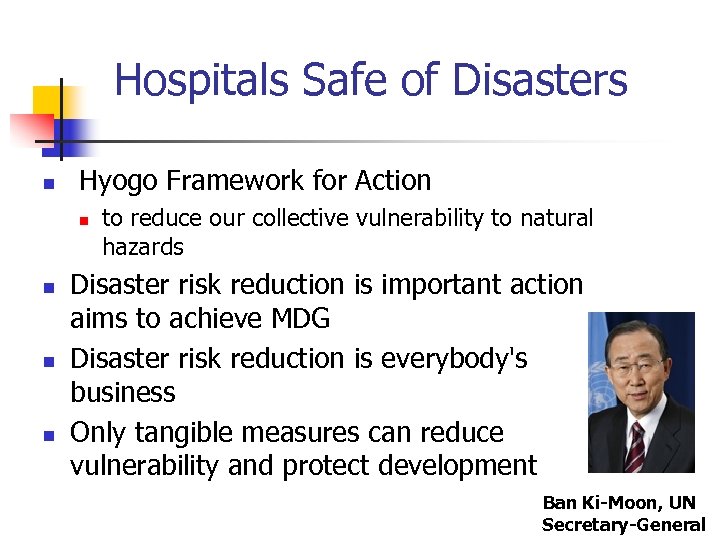 Hospitals Safe of Disasters

- Hyogo Framework for Action
  - to reduce our collective vulnerability to natural hazards
- Disaster risk reduction is important action aims to achieve MDG
- Disaster risk reduction is everybody's business
- Only tangible measures can reduce vulnerability and protect development

Ban Ki-Moon, UN Secretary-General